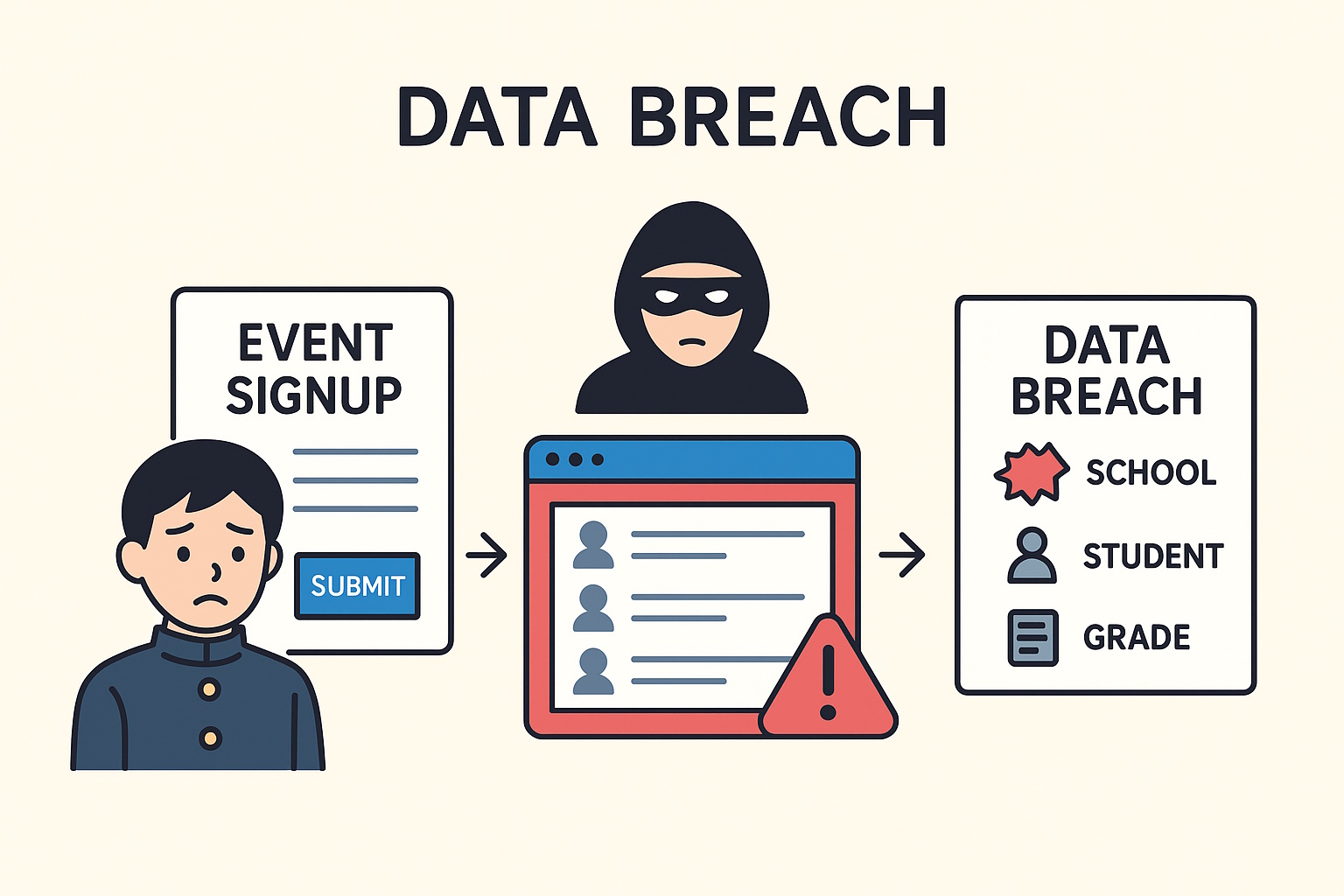 DATA BREACH

EVENT SIGNUP

SUBMIT

DATA BREACH

SCHOOL

STUDENT

GRADE